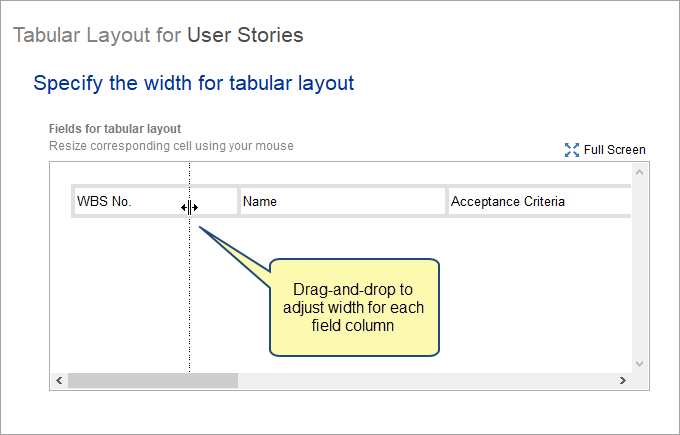 Tabular Layout for User Stories

Specify the width for tabular layout

Fields for tabular layout
Resize corresponding cell using your mouse

Full Screen

| WBS No. | Name | Acceptance Criteria |
|---|---|---|

Drag-and-drop to adjust width for each field column